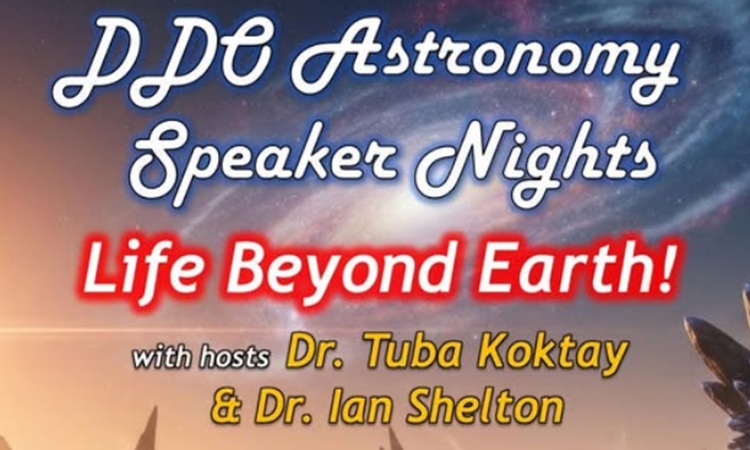 DDO Astronomy Speaker Nights

Life Beyond Earth!

with hosts Dr. Tuba Koktay & Dr. Ian Shelton